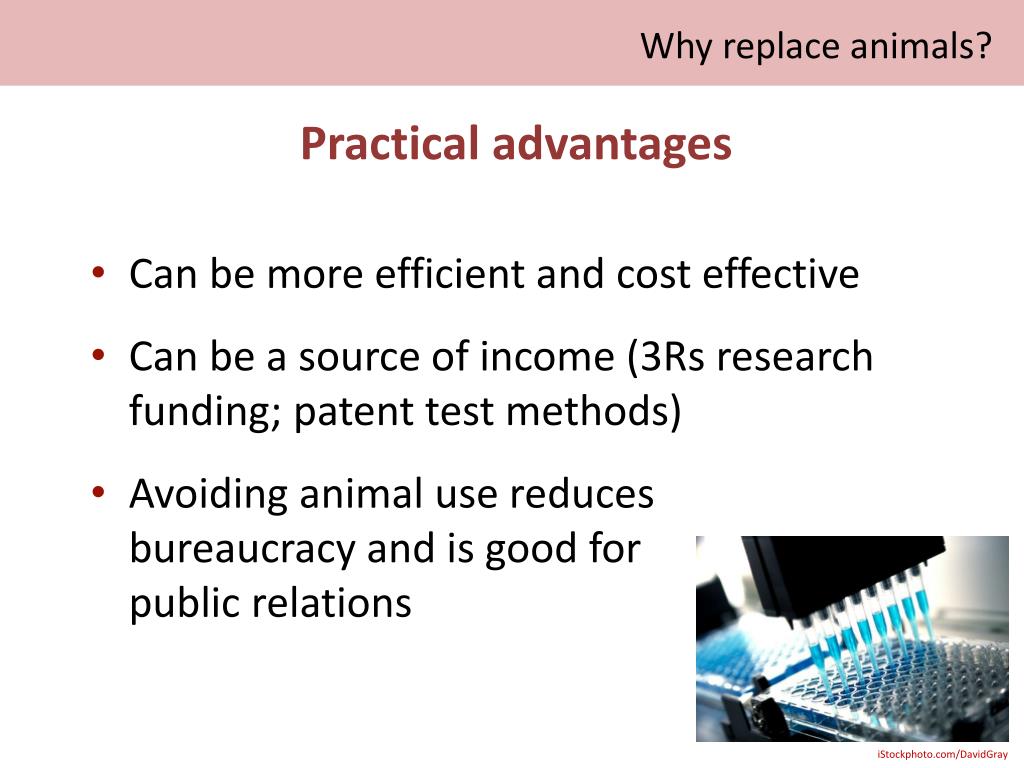 Why replace animals?

Practical advantages

• Can be more efficient and cost effective
• Can be a source of income (3Rs research funding; patent test methods)
• Avoiding animal use reduces bureaucracy and is good for public relations

iStockphoto.com/DavidGray